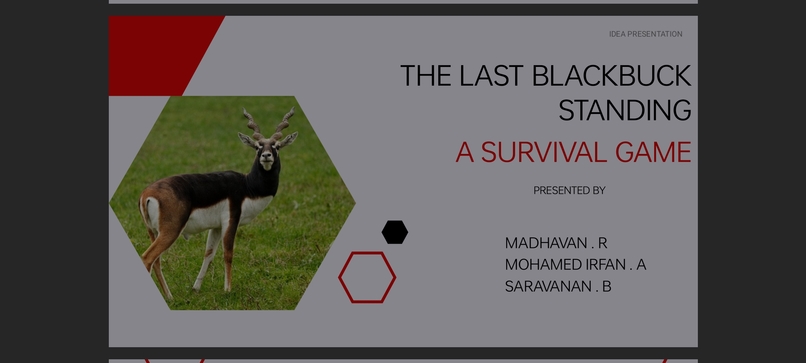 IDEA PRESENTATION

THE LAST BLACKBUCK STANDING

A SURVIVAL GAME

PRESENTED BY

MADHAVAN . R
MOHAMED IRFAN . A
SARAVANAN . B